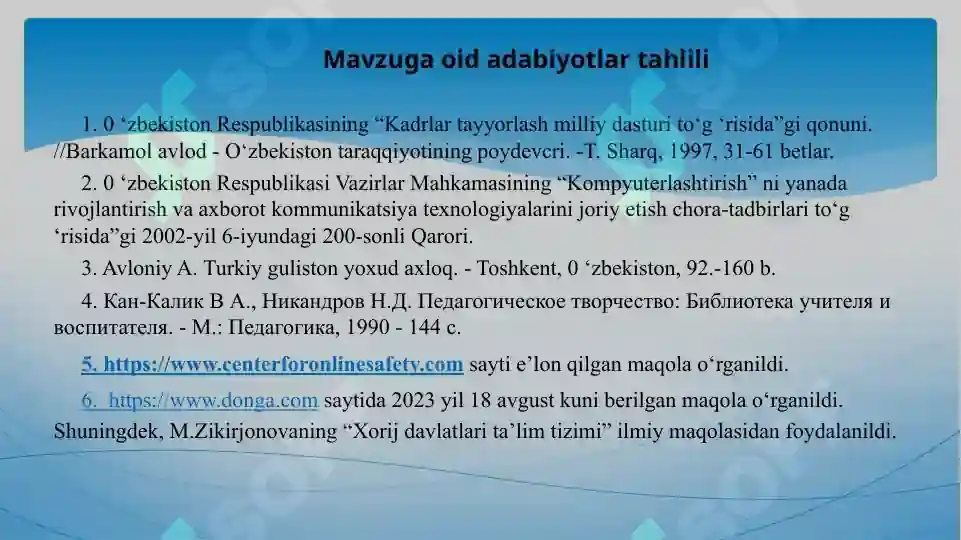 Mavzuga oid adabiyotlar tahlili

1. 0 ‘zbekiston Respublikasining “Kadrlar tayyorlash milliy dasturi to‘g ‘risida”gi qonuni. //Barkamol avlod - O‘zbekiston taraqqiyotining poydevcri. -T. Sharq, 1997, 31-61 betlar.

2. 0 ‘zbekiston Respublikasi Vazirlar Mahkamasining “Kompyuterlashtirish” ni yanada rivojlantirish va axborot kommunikatsiya texnologiyalarini joriy etish chora-tadbirlari to‘g ‘risida”gi 2002-yil 6-iyundagi 200-sonli Qarori.

3. Avloniy A. Turkiy guliston yoxud axloq. - Toshkent, 0 ‘zbekiston, 92.-160 b.

4. Кан-Калик В А., Никандров Н.Д. Педагогическое творчество: Библиотека учителя и воспитателя. - М.: Педагогика, 1990 - 144 с.

5. https://www.centerforonlinesafety.com sayti e’lon qilgan maqola o‘rganildi.

6. https://www.donga.com saytida 2023 yil 18 avgust kuni berilgan maqola o‘rganildi. Shuningdek, M.Zikirjonovaning “Xorij davlatlari ta’lim tizimi” ilmiy maqolasidan foydalanildi.